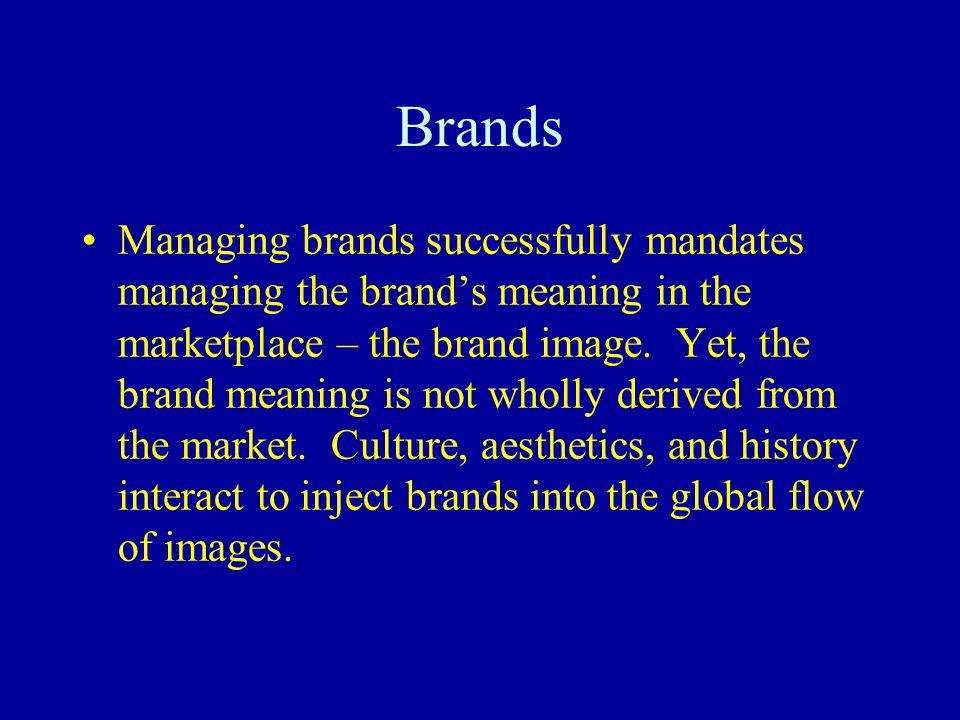 Brands

• Managing brands successfully mandates managing the brand’s meaning in the marketplace – the brand image. Yet, the brand meaning is not wholly derived from the market. Culture, aesthetics, and history interact to inject brands into the global flow of images.